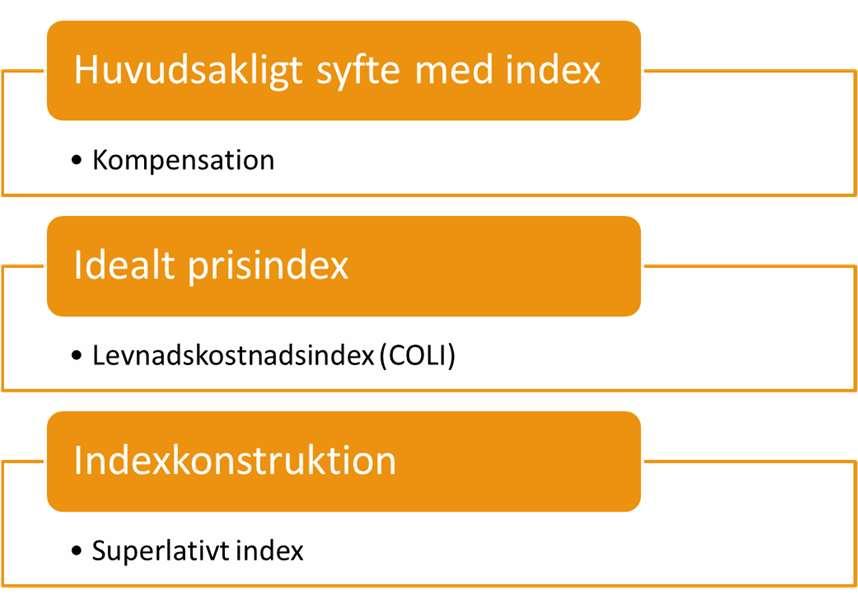 Huvudsakligt syfte med index

• Kompensation

Idealt prisindex

• Levnadskostnadsindex (COLI)

Indexkonstruktion

• Superlativt index